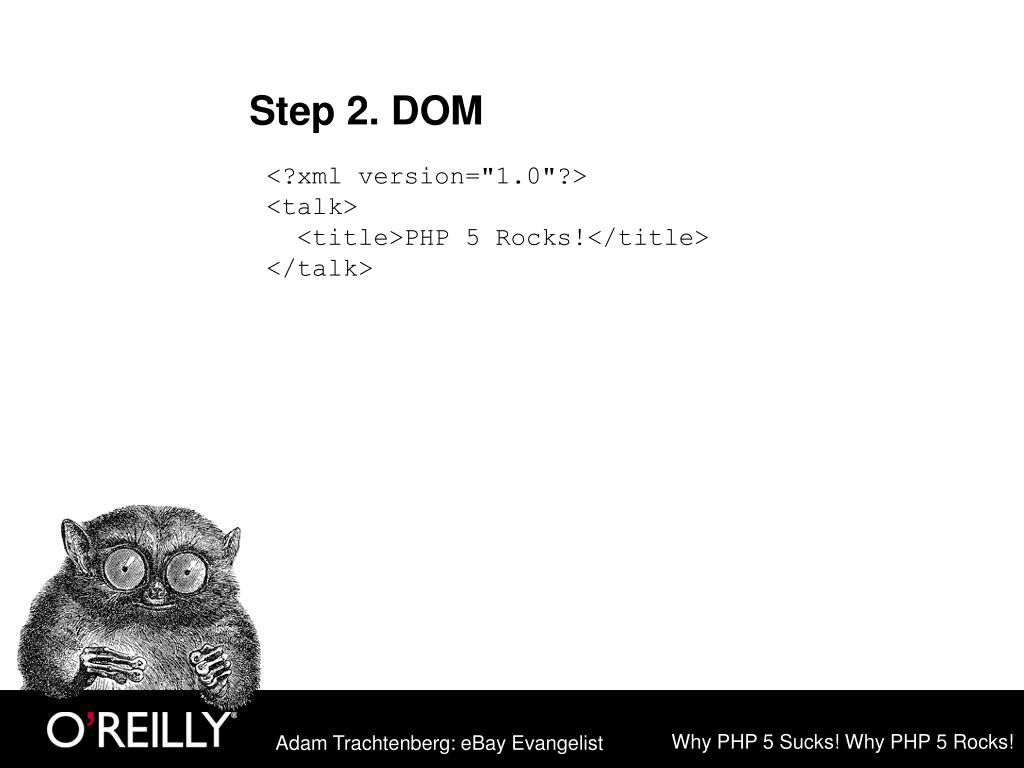 Step 2. DOM

<?xml version="1.0"?>
<talk>
  <title>PHP 5 Rocks!</title>
</talk>

O'REILLY®

Adam Trachtenberg: eBay Evangelist

Why PHP 5 Sucks! Why PHP 5 Rocks!